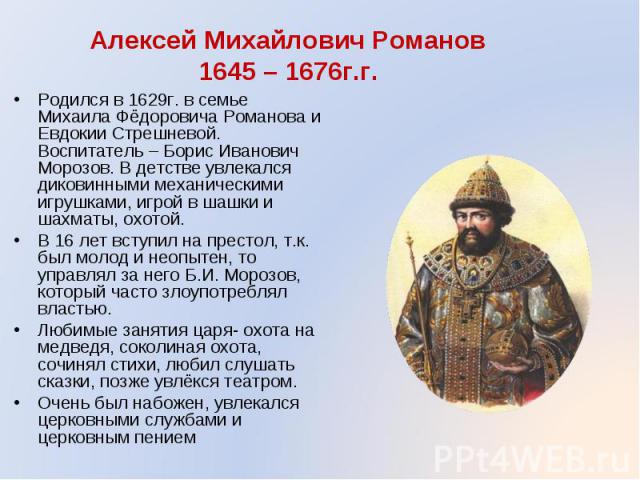 Алексей Михайлович Романов
1645 – 1676г.г.

• Родился в 1629г. в семье Михаила Фёдоровича Романова и Евдокии Стрешневой. Воспитатель – Борис Иванович Морозов. В детстве увлекался диковинными механическими игрушками, игрой в шашки и шахматы, охотой.

• В 16 лет вступил на престол, т.к. был молод и неопытен, то управлял за него Б.И. Морозов, который часто злоупотреблял властью.

• Любимые занятия царя- охота на медведя, соколиная охота, сочинял стихи, любил слушать сказки, позже увлёкся театром.

• Очень был набожен, увлекался церковными службами и церковным пением

PPt4WEB.ru